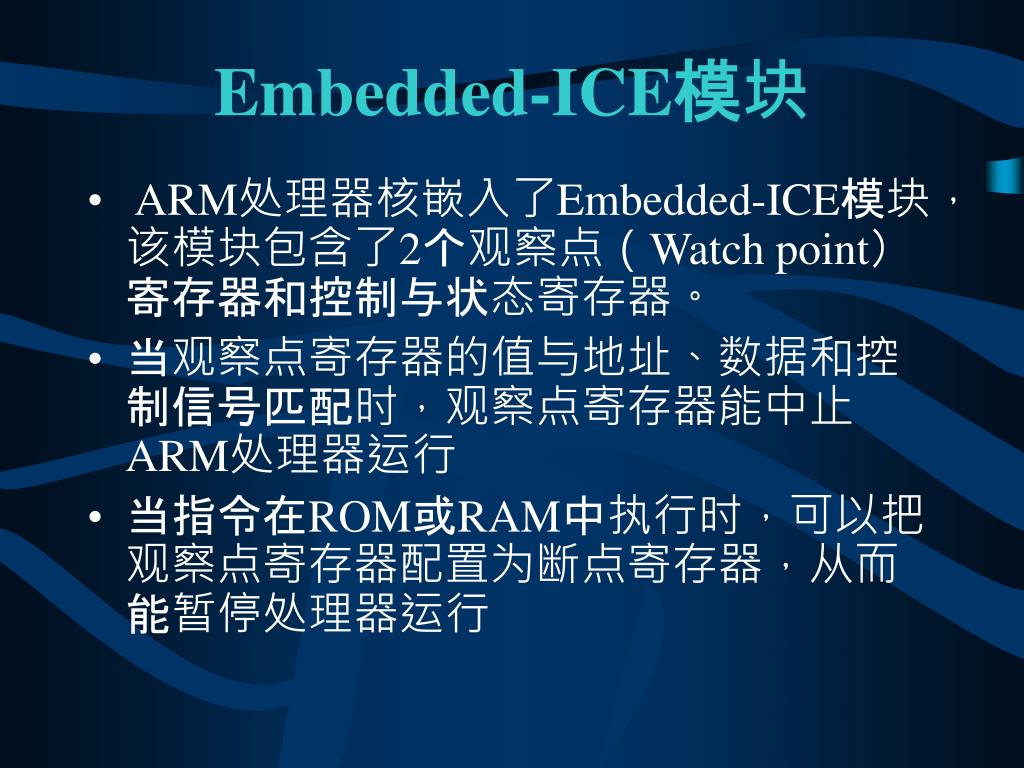 Embedded-ICE模块

• ARM处理器核嵌入了Embedded-ICE模块，该模块包含了2个观察点（Watch point）寄存器和控制与状态寄存器。
• 当观察点寄存器的值与地址、数据和控制信号匹配时，观察点寄存器能中止ARM处理器运行
• 当指令在ROM或RAM中执行时，可以把观察点寄存器配置为断点寄存器，从而能暂停处理器运行